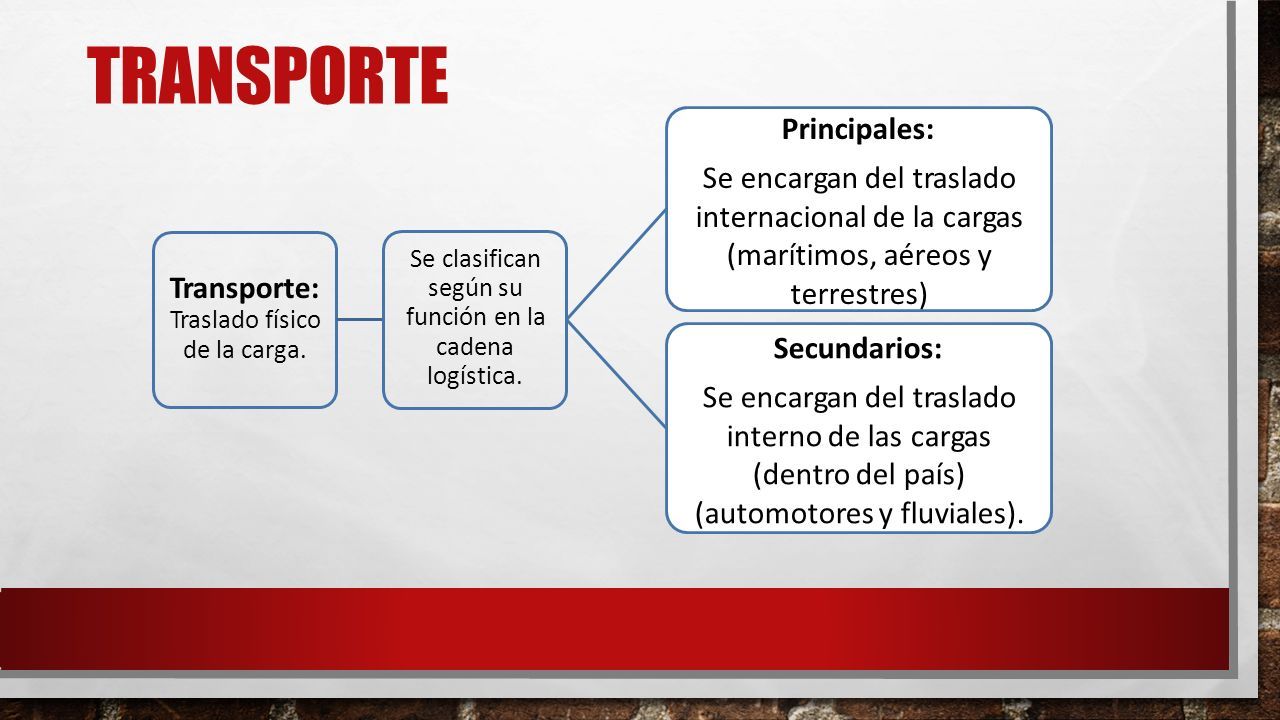 TRANSPORTE

Transporte: Traslado físico de la carga.

Se clasifican según su función en la cadena logística.

Principales:

Se encargan del traslado internacional de la cargas (marítimos, aéreos y terrestres)

Secundarios:

Se encargan del traslado interno de las cargas (dentro del país) (automotores y fluviales).